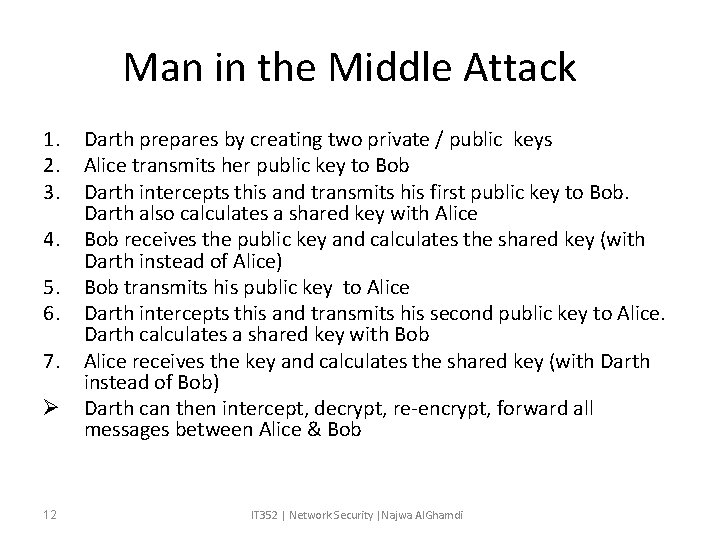 Man in the Middle Attack

1. Darth prepares by creating two private / public keys
2. Alice transmits her public key to Bob
3. Darth intercepts this and transmits his first public key to Bob. Darth also calculates a shared key with Alice
4. Bob receives the public key and calculates the shared key (with Darth instead of Alice)
5. Bob transmits his public key to Alice
6. Darth intercepts this and transmits his second public key to Alice. Darth calculates a shared key with Bob
7. Alice receives the key and calculates the shared key (with Darth instead of Bob)
➢ Darth can then intercept, decrypt, re-encrypt, forward all messages between Alice & Bob

12

IT352 | Network Security |Najwa AlGhamdi